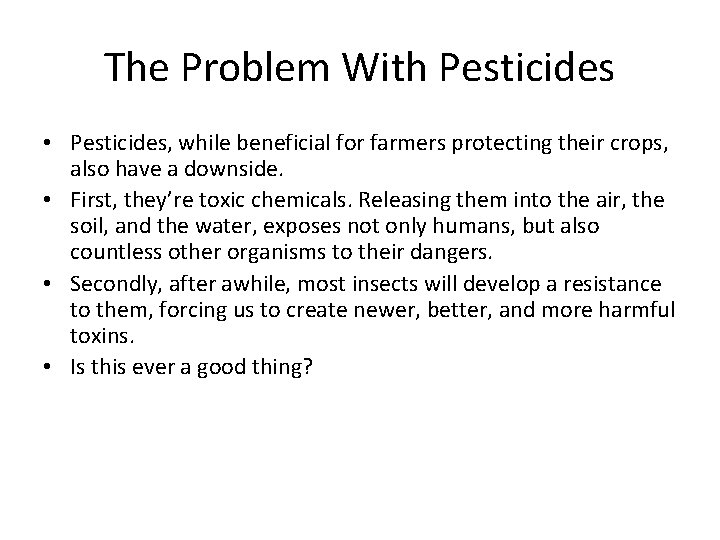 The Problem With Pesticides

• Pesticides, while beneficial for farmers protecting their crops, also have a downside.
• First, they're toxic chemicals. Releasing them into the air, the soil, and the water, exposes not only humans, but also countless other organisms to their dangers.
• Secondly, after awhile, most insects will develop a resistance to them, forcing us to create newer, better, and more harmful toxins.
• Is this ever a good thing?